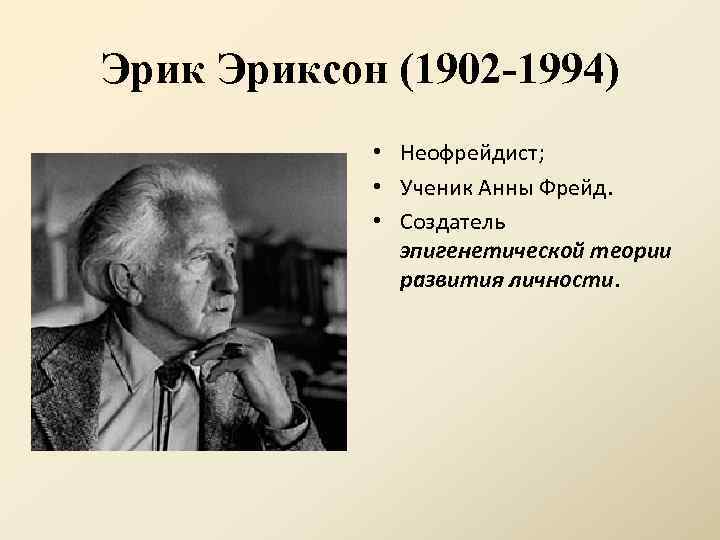 Эрик Эриксон (1902-1994)

• Неофрейдист;
• Ученик Анны Фрейд.
• Создатель эпигенетической теории развития личности.